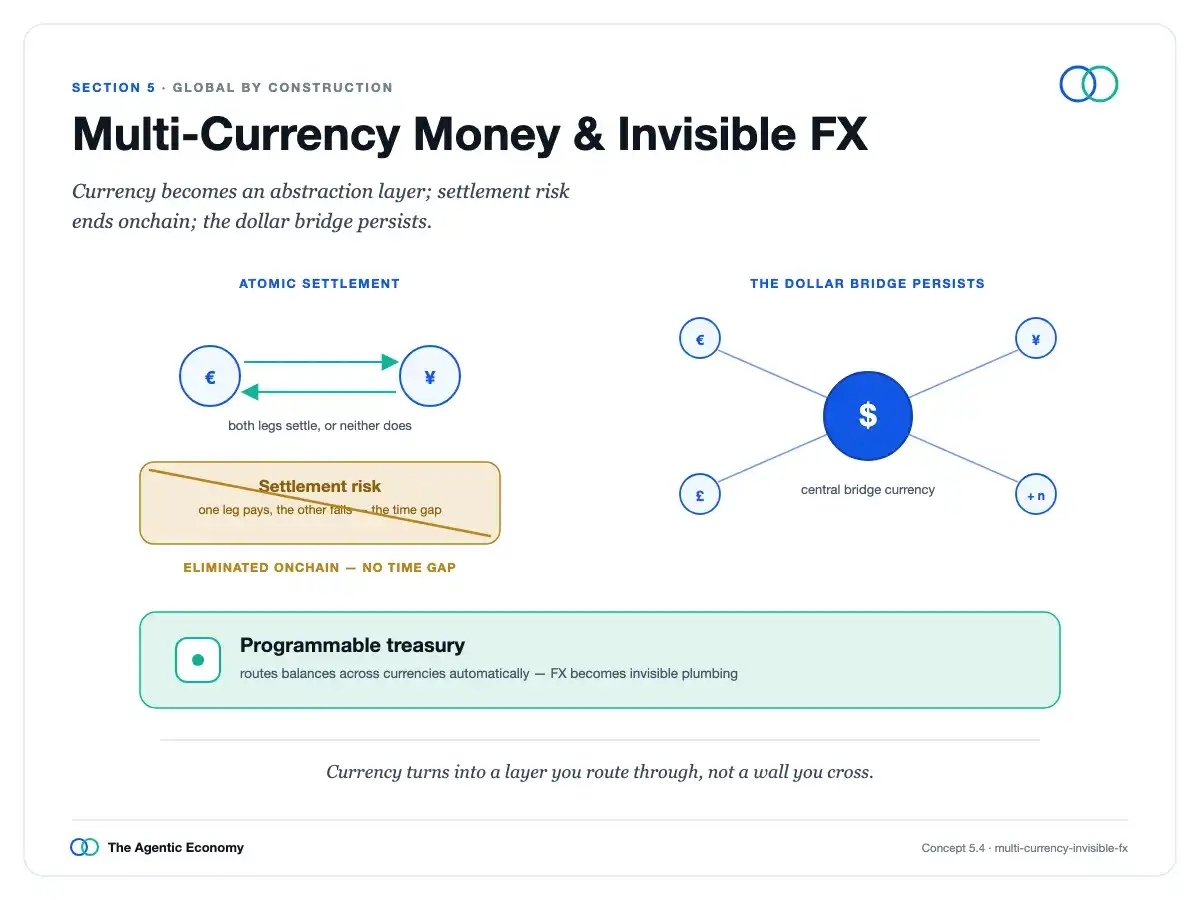 SECTION 5 · GLOBAL BY CONSTRUCTION

Multi-Currency Money & Invisible FX

Currency becomes an abstraction layer; settlement risk ends onchain; the dollar bridge persists.

ATOMIC SETTLEMENT

€

¥

both legs settle, or neither does

Settlement risk
one leg pays, the other fails — the time gap

ELIMINATED ONCHAIN — NO TIME GAP

THE DOLLAR BRIDGE PERSISTS

€

¥

$

£

+ n

central bridge currency

Programmable treasury
routes balances across currencies automatically — FX becomes invisible plumbing

Currency turns into a layer you route through, not a wall you cross.

The Agentic Economy

Concept 5.4 · multi-currency-invisible-fx